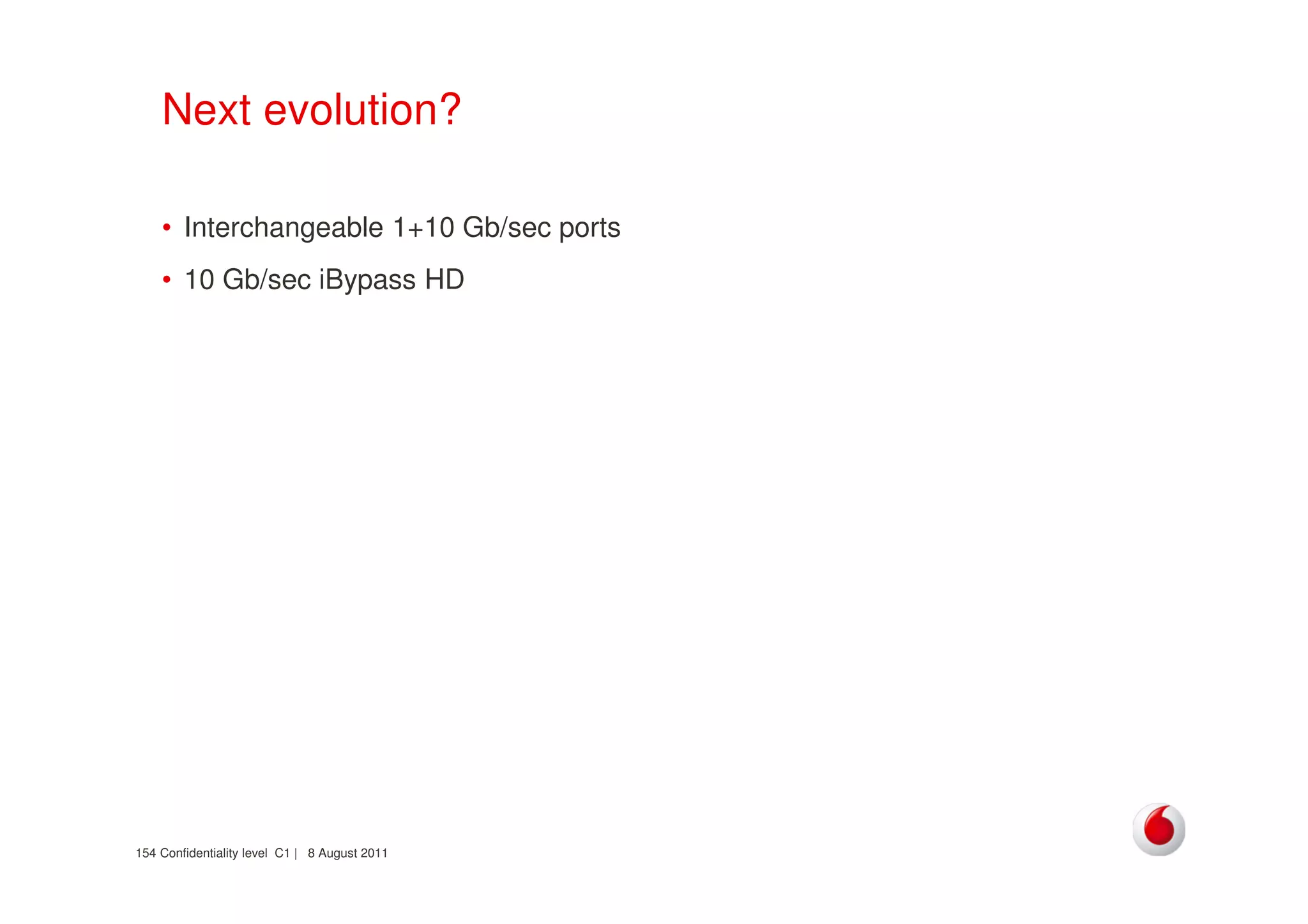 Next evolution?

• Interchangeable 1+10 Gb/sec ports
• 10 Gb/sec iBypass HD

154 Confidentiality level C1 | 8 August 2011